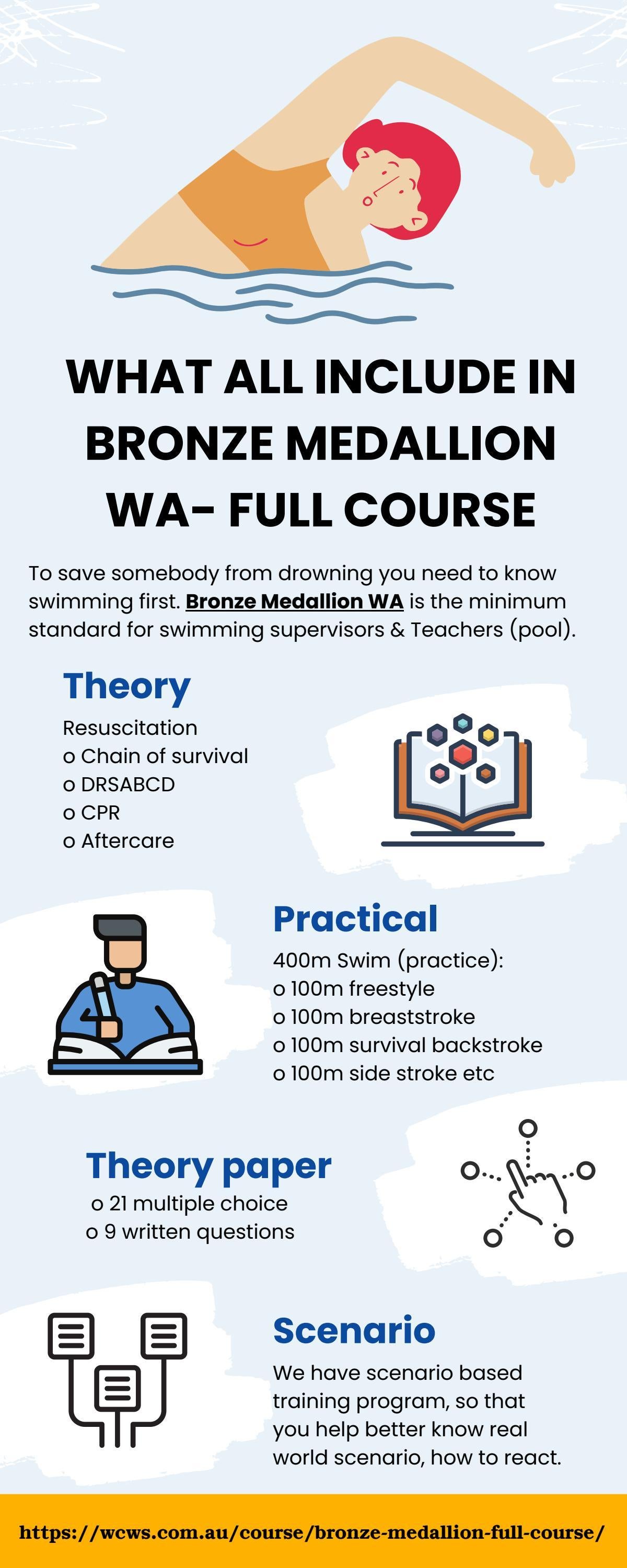 WHAT ALL INCLUDE IN BRONZE MEDALLION WA- FULL COURSE

To save somebody from drowning you need to know swimming first. Bronze Medallion WA is the minimum standard for swimming supervisors & Teachers (pool).

Theory

Resuscitation
o Chain of survival
o DRSABCD
o CPR
o Aftercare

Practical

400m Swim (practice):
o 100m freestyle
o 100m breaststroke
o 100m survival backstroke
o 100m side stroke etc

Theory paper

o 21 multiple choice
o 9 written questions

Scenario

We have scenario based training program, so that you help better know real world scenario, how to react.

https://wcws.com.au/course/bronze-medallion-full-course/